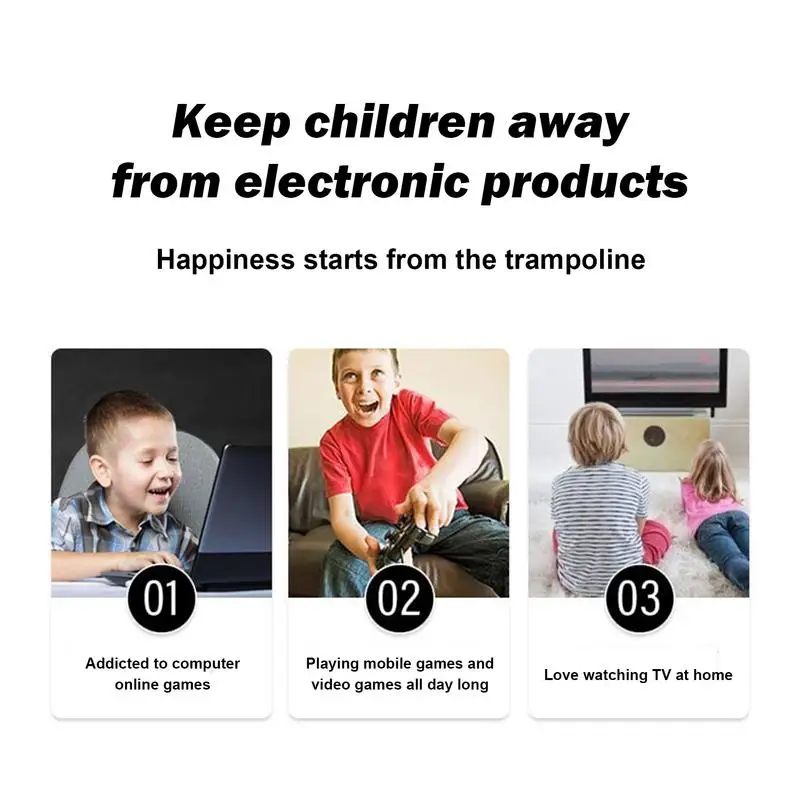 Keep children away from electronic products

Happiness starts from the trampoline

01

Addicted to computer online games

02

Playing mobile games and video games all day long

03

Love watching TV at home